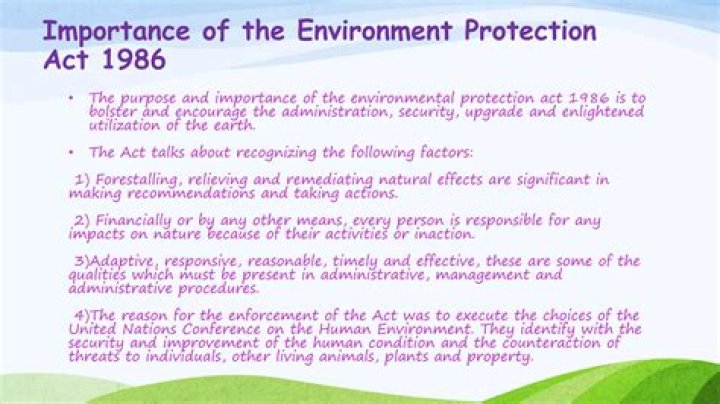 Importance of the Environment Protection Act 1986

• The purpose and importance of the environmental protection act 1986 is to bolster and encourage the administration, security, upgrade and enlightened utilization of the earth.

• The Act talks about recognizing the following factors:

1) Forestalling, relieving and remediating natural effects are significant in making recommendations and taking actions.

2) Financially or by any other means, every person is responsible for any impacts on nature because of their activities or inaction.

3)Adaptive, responsive, reasonable, timely and effective, these are some of the qualities which must be present in administrative, management and administrative procedures.

4)The reason for the enforcement of the Act was to execute the choices of the United Nations Conference on the Human Environment. They identify with the security and improvement of the human condition and the counteraction of threats to individuals, other living animals, plants and property.